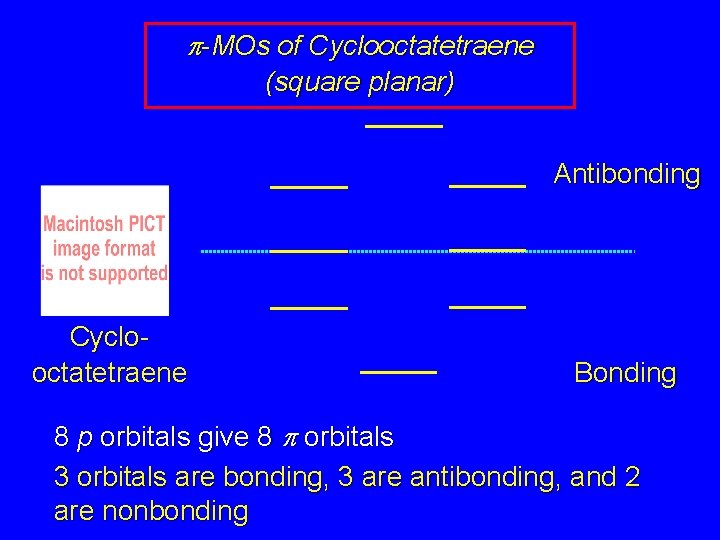 $\pi$-MOs of Cyclooctatetraene (square planar)

Antibonding

Macintosh PICT image format is not supported

Cyclo-octatetraene

Bonding

8 $p$ orbitals give 8 $\pi$ orbitals

3 orbitals are bonding, 3 are antibonding, and 2 are nonbonding